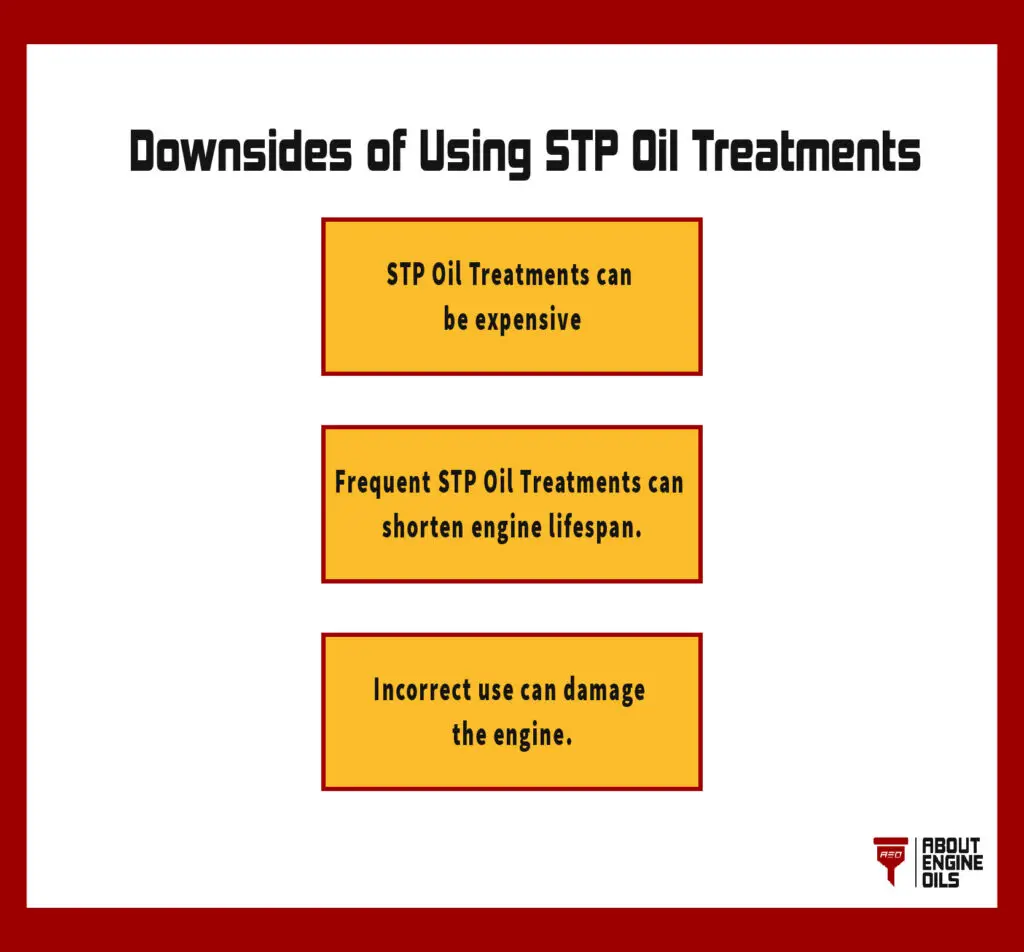 Downsides of Using STP Oil Treatments

STP Oil Treatments can be expensive

Frequent STP Oil Treatments can shorten engine lifespan.

Incorrect use can damage the engine.

AEO
ABOUT ENGINE OILS